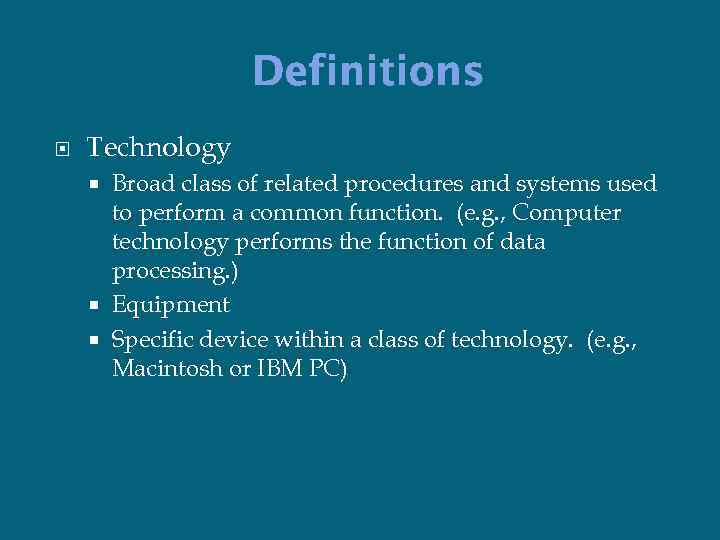 Definitions

Technology

Broad class of related procedures and systems used to perform a common function. (e.g., Computer technology performs the function of data processing.)

Equipment

Specific device within a class of technology. (e.g., Macintosh or IBM PC)